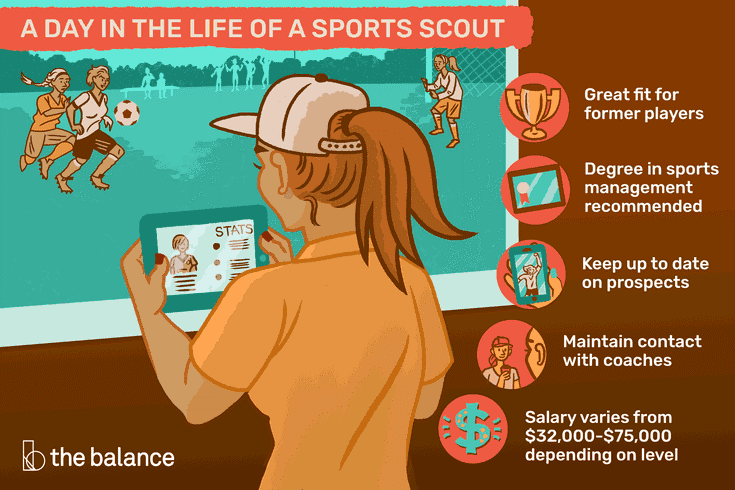 A DAY IN THE LIFE OF A SPORTS SCOUT

STATS

Great fit for former players

Degree in sports management recommended

Keep up to date on prospects

Maintain contact with coaches

Salary varies from \$32,000-\$75,000 depending on level

the balance